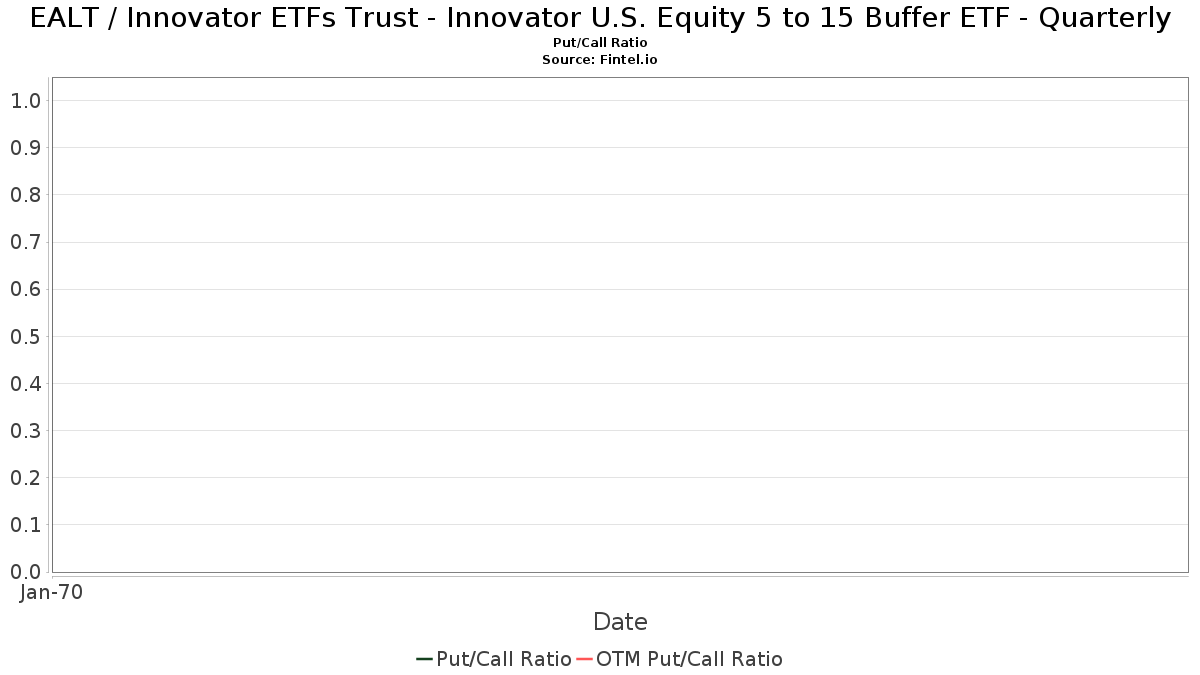 EALT / Innovator ETFs Trust - Innovator U.S. Equity 5 to 15 Buffer ETF - Quarterly
Put/Call Ratio
Source: Fintel.io

1.0
0.9
0.8
0.7
0.6
0.5
0.4
0.3
0.2
0.1
0.0

Jan-70

Date

Put/Call Ratio
OTM Put/Call Ratio